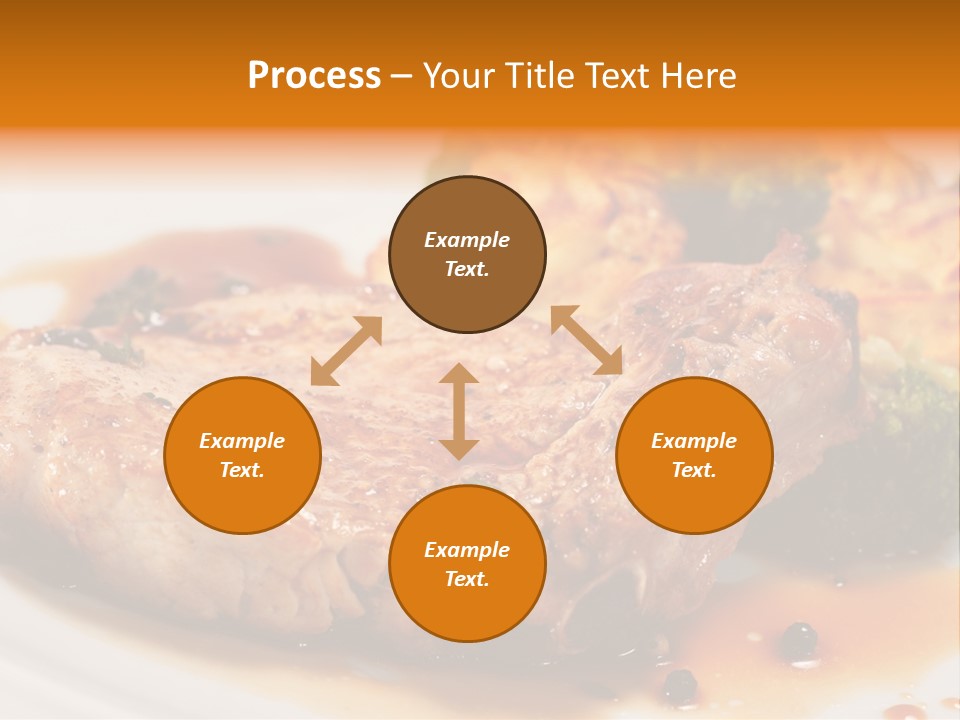 Process – Your Title Text Here

Example Text.

Example Text.

Example Text.

Example Text.